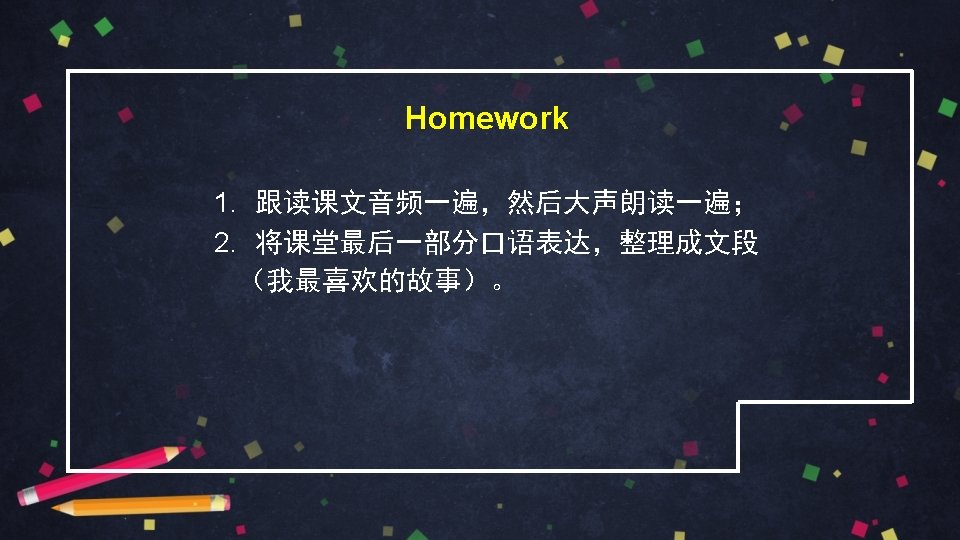 Homework

1. 跟读课文音频一遍，然后大声朗读一遍；
2. 将课堂最后一部分口语表达，整理成文段（我最喜欢的故事）。